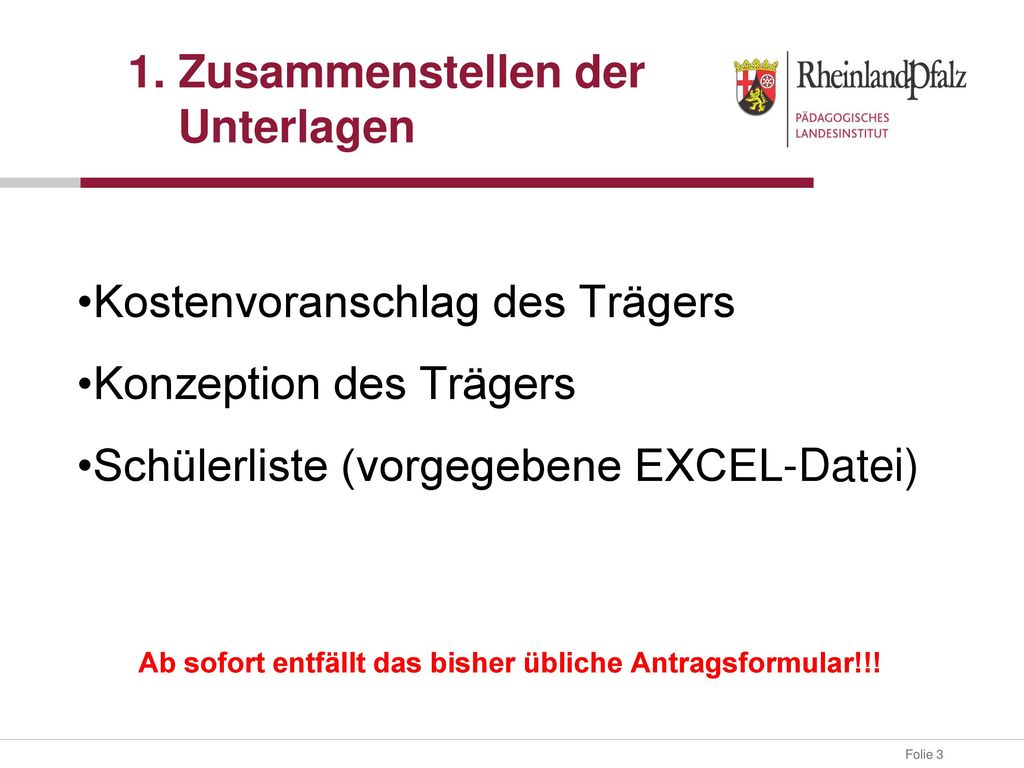 1. Zusammenstellen der Unterlagen

RheinlandPfalz
PÄDAGOGISCHES LANDESINSTITUT

•Kostenvoranschlag des Trägers

•Konzeption des Trägers

•Schülerliste (vorgegebene EXCEL-Datei)

Ab sofort entfällt das bisher übliche Antragsformular!!!

Folie 3